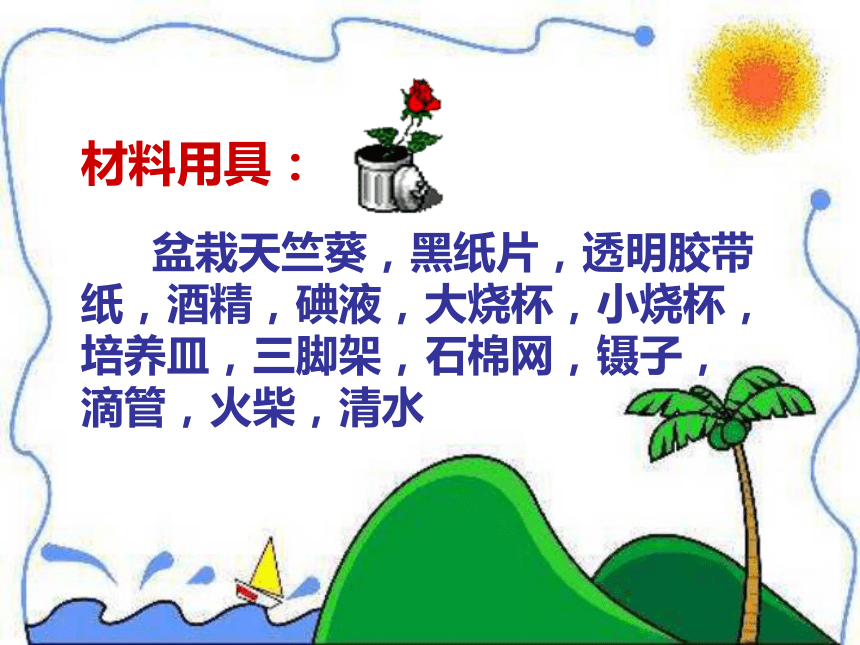 材料用具：

盆栽天竺葵，黑纸片，透明胶带纸，酒精，碘液，大烧杯，小烧杯，培养皿，三脚架，石棉网，镊子，滴管，火柴，清水